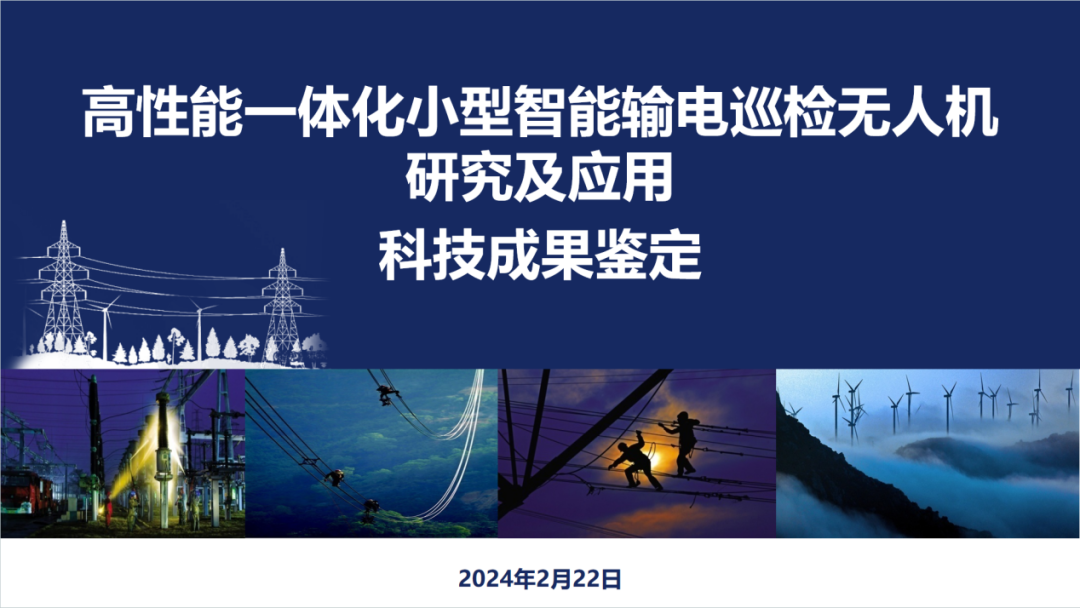 高性能一体化小型智能输电巡检无人机研究及应用

科技成果鉴定

2024年2月22日